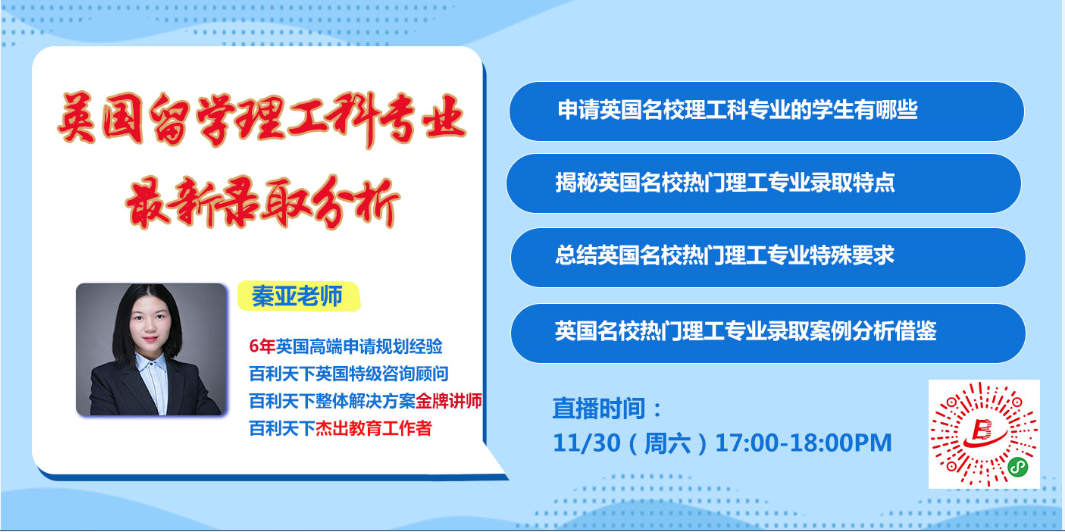 英国留学理工科专业
最新录取分析

秦亚老师

6年英国高端申请规划经验
百利天下英国特级咨询顾问
百利天下整体解决方案金牌讲师
百利天下杰出教育工作者

申请英国名校理工科专业的学生有哪些

揭秘英国名校热门理工专业录取特点

总结英国名校热门理工专业特殊要求

英国名校热门理工专业录取案例分析借鉴

直播时间：
11/30（周六）17:00-18:00PM